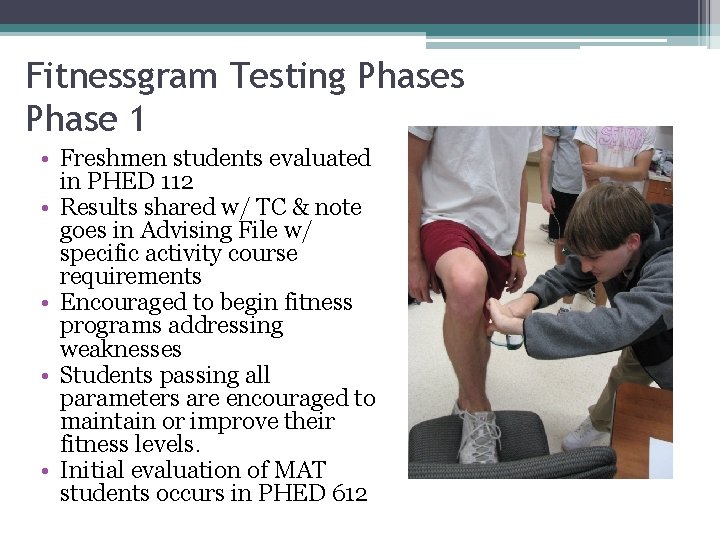 Fitnessgram Testing Phases
Phase 1

• Freshmen students evaluated in PHED 112
• Results shared w/ TC & note goes in Advising File w/ specific activity course requirements
• Encouraged to begin fitness programs addressing weaknesses
• Students passing all parameters are encouraged to maintain or improve their fitness levels.
• Initial evaluation of MAT students occurs in PHED 612